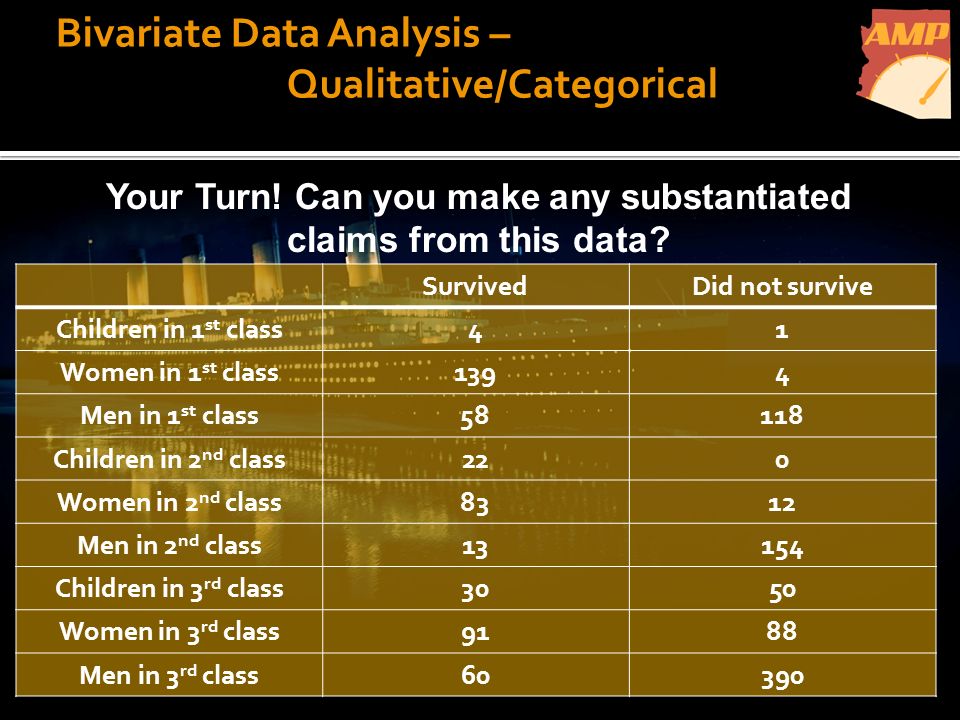 Bivariate Data Analysis – Qualitative/Categorical

AMP

Your Turn! Can you make any substantiated claims from this data?

| | Survived | Did not survive |
|---|---|---|
| Children in 1$^{st}$ class | 4 | 1 |
| Women in 1$^{st}$ class | 139 | 4 |
| Men in 1$^{st}$ class | 58 | 118 |
| Children in 2$^{nd}$ class | 22 | 0 |
| Women in 2$^{nd}$ class | 83 | 12 |
| Men in 2$^{nd}$ class | 13 | 154 |
| Children in 3$^{rd}$ class | 30 | 50 |
| Women in 3$^{rd}$ class | 91 | 88 |
| Men in 3$^{rd}$ class | 60 | 390 |